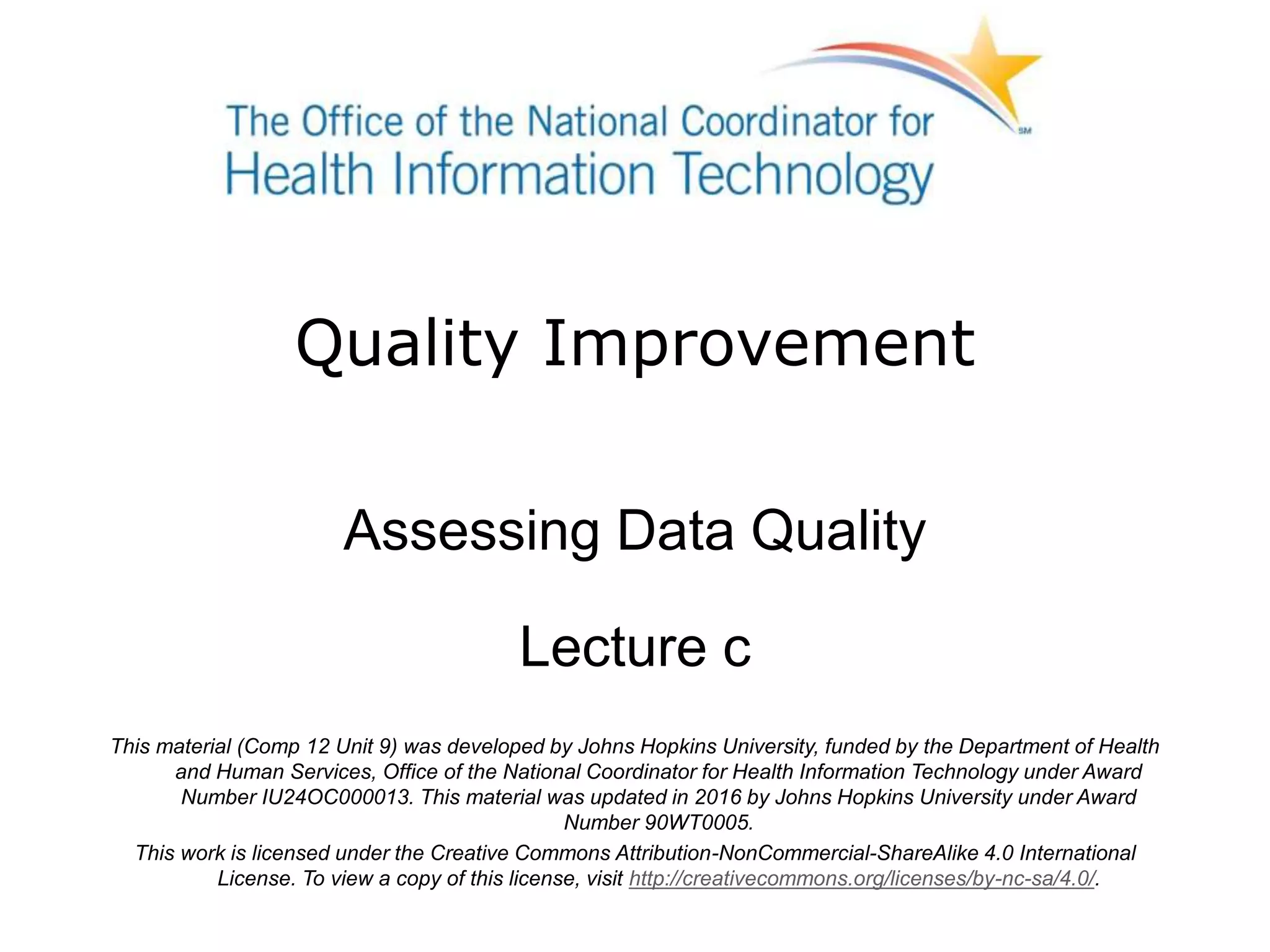 The Office of the National Coordinator for Health Information Technology SM

Quality Improvement

Assessing Data Quality

Lecture c

This material (Comp 12 Unit 9) was developed by Johns Hopkins University, funded by the Department of Health and Human Services, Office of the National Coordinator for Health Information Technology under Award Number IU24OC000013. This material was updated in 2016 by Johns Hopkins University under Award Number 90WT0005.

This work is licensed under the Creative Commons Attribution-NonCommercial-ShareAlike 4.0 International License. To view a copy of this license, visit http://creativecommons.org/licenses/by-nc-sa/4.0/.